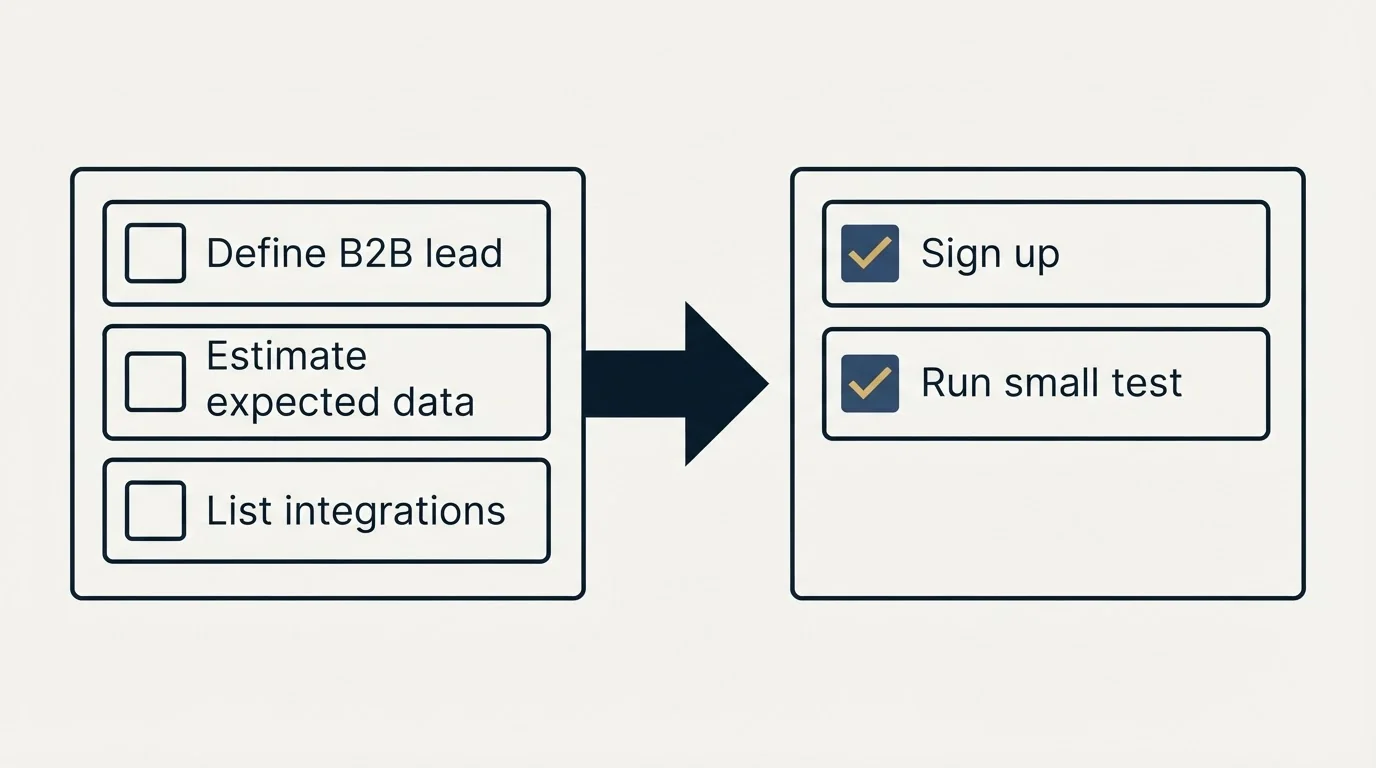 Define B2B lead

Estimate expected data

List integrations

Sign up

Run small test